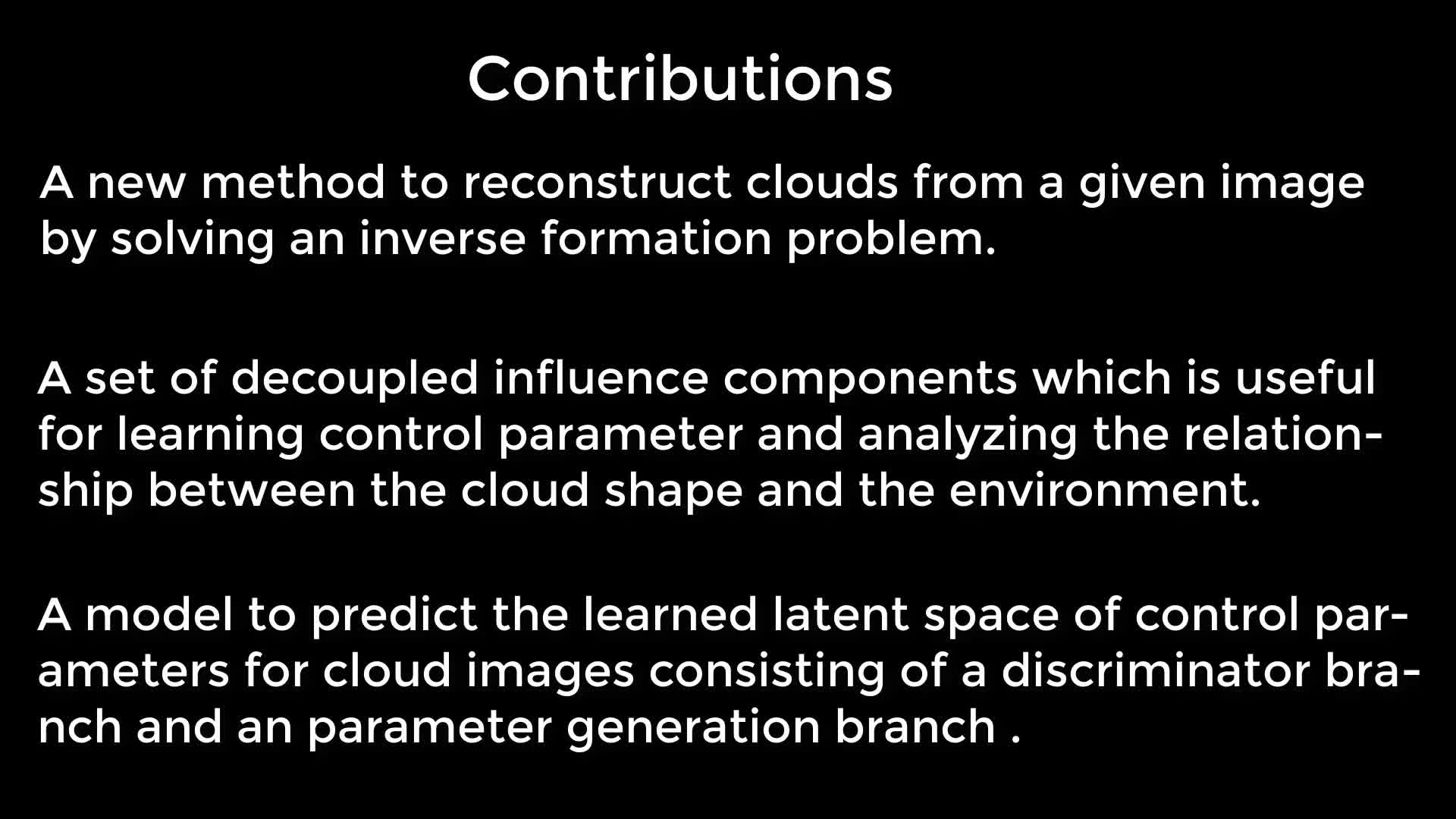 Contributions

A new method to reconstruct clouds from a given image by solving an inverse formation problem.

A set of decoupled influence components which is useful for learning control parameter and analyzing the relationship between the cloud shape and the environment.

A model to predict the learned latent space of control parameters for cloud images consisting of a discriminator branch and an parameter generation branch .